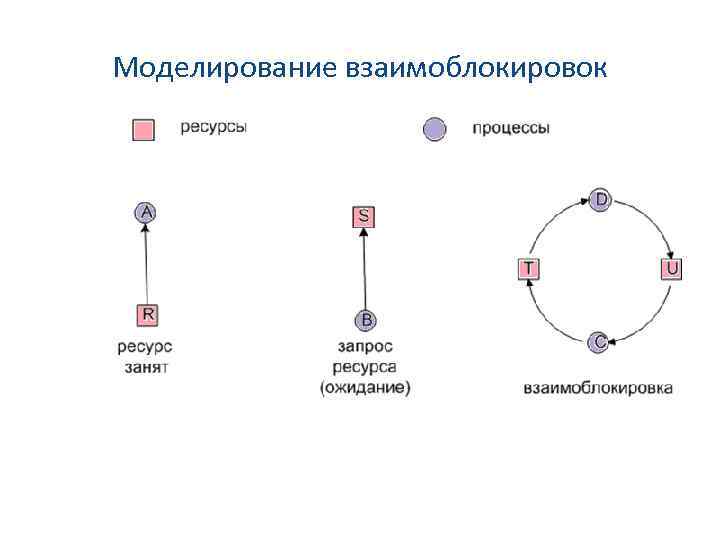 Моделирование взаимоблокировок

ресурсы

процессы

A

R

ресурс занят

S

B

запрос ресурса (ожидание)

D

T

U

C

взаимоблокировка